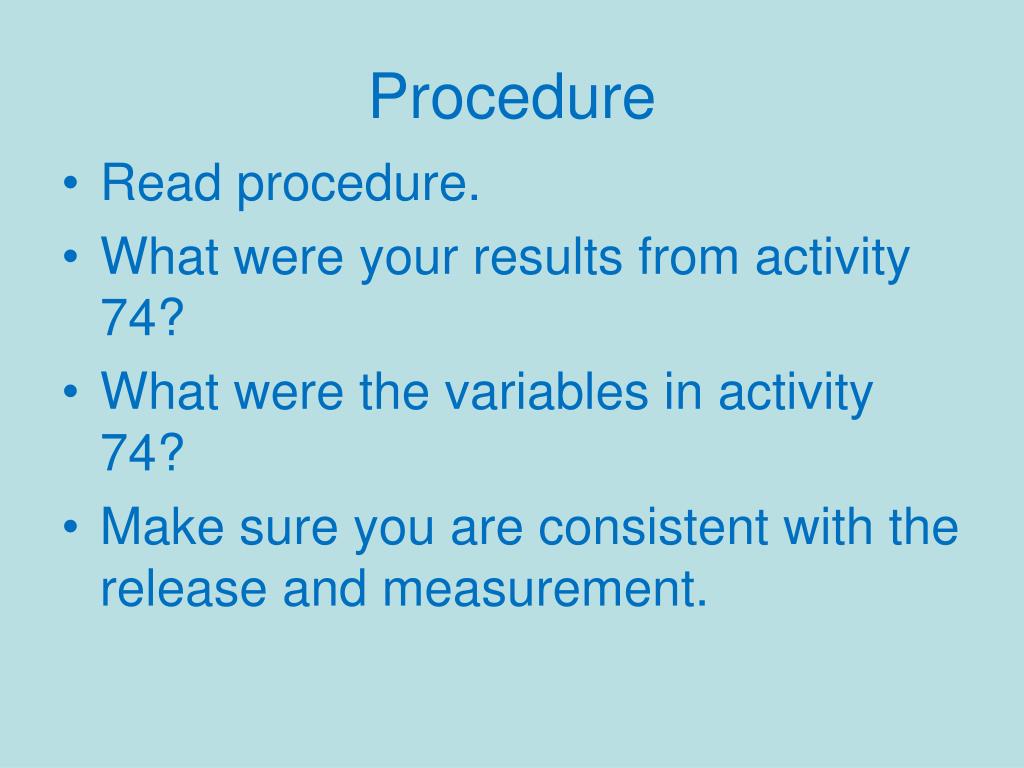 Procedure

• Read procedure.
• What were your results from activity 74?
• What were the variables in activity 74?
• Make sure you are consistent with the release and measurement.